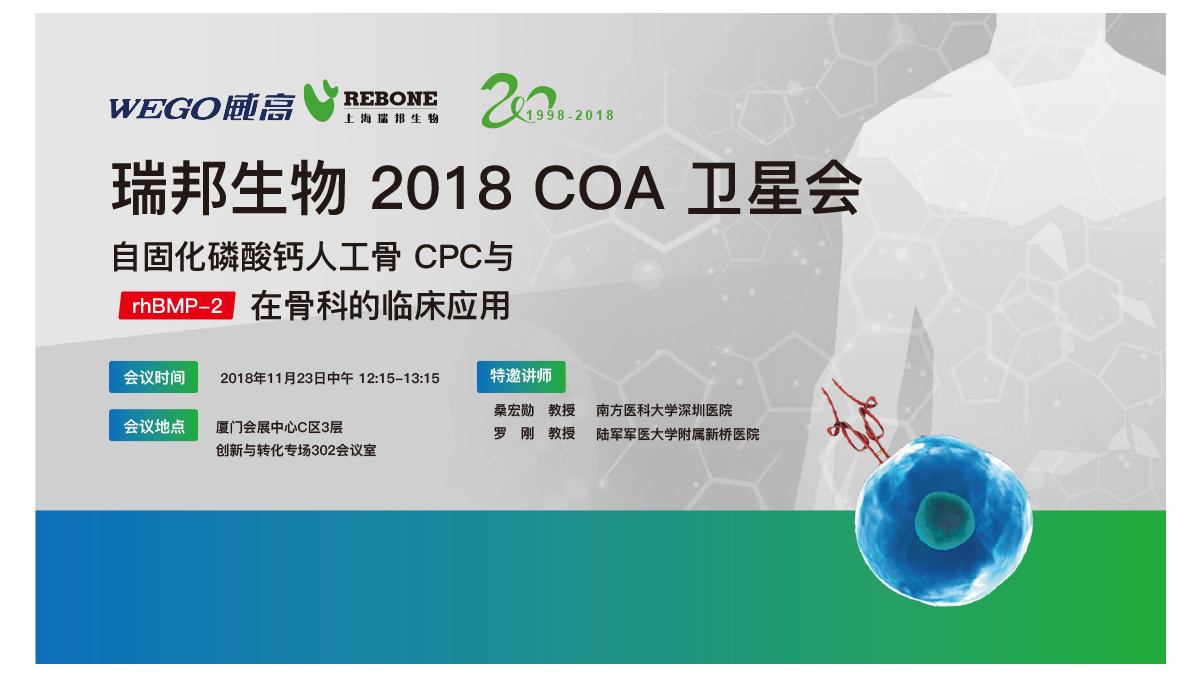 WEGO威高 REBONE 上海瑞邦生物 20 1998-2018

瑞邦生物 2018 COA 卫星会

自固化磷酸钙人工骨 CPC与

rhBMP-2 在骨科的临床应用

会议时间 2018年11月23日中午 12:15-13:15

会议地点 厦门会展中心C区3层 创新与转化专场302会议室

特邀讲师

桑宏勋 教授 南方医科大学深圳医院

罗 刚 教授 陆军军医大学附属新桥医院